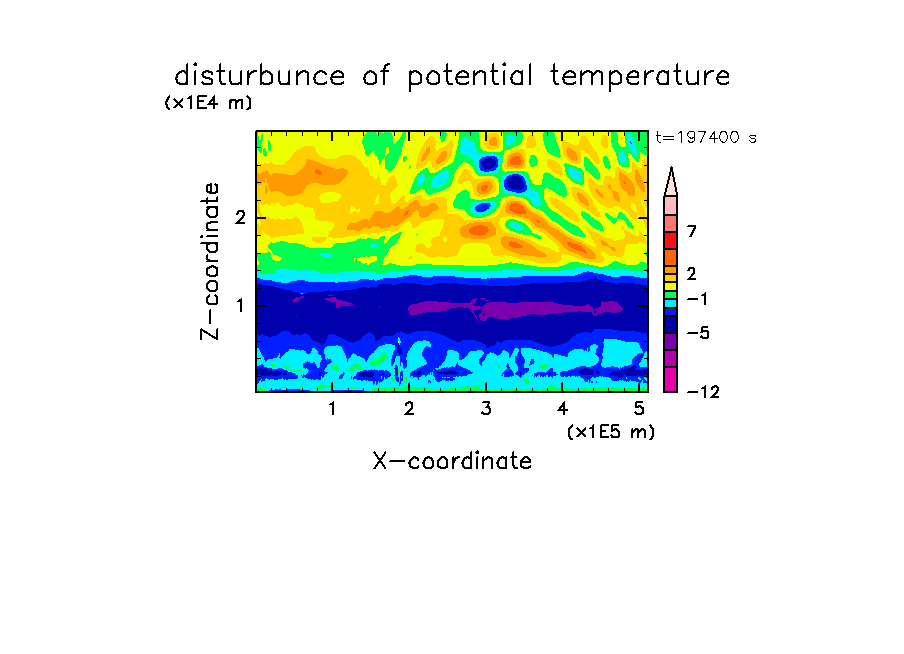 disturbunce of potential temperature

(x1E4 m)

t=197400 s

Z-coordinate

2

1

7
2
−1
−5
−12

1 2 3 4 5

(x1E5 m)

X-coordinate